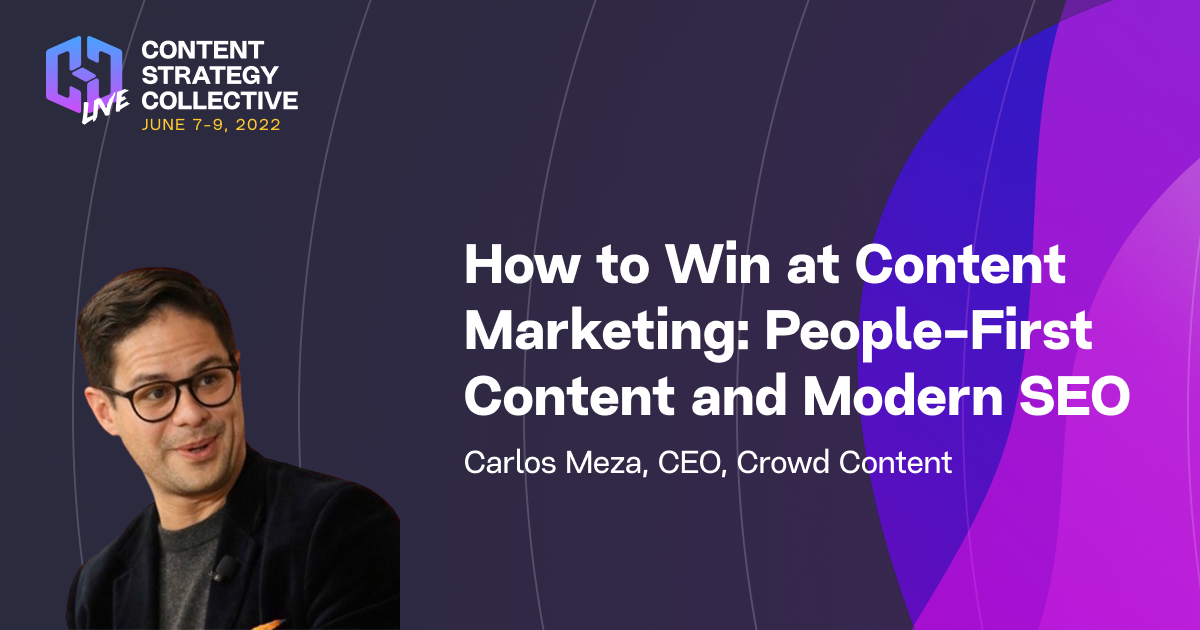 LIVE
CONTENT STRATEGY COLLECTIVE
JUNE 7-9, 2022

How to Win at Content Marketing: People-First Content and Modern SEO

Carlos Meza, CEO, Crowd Content